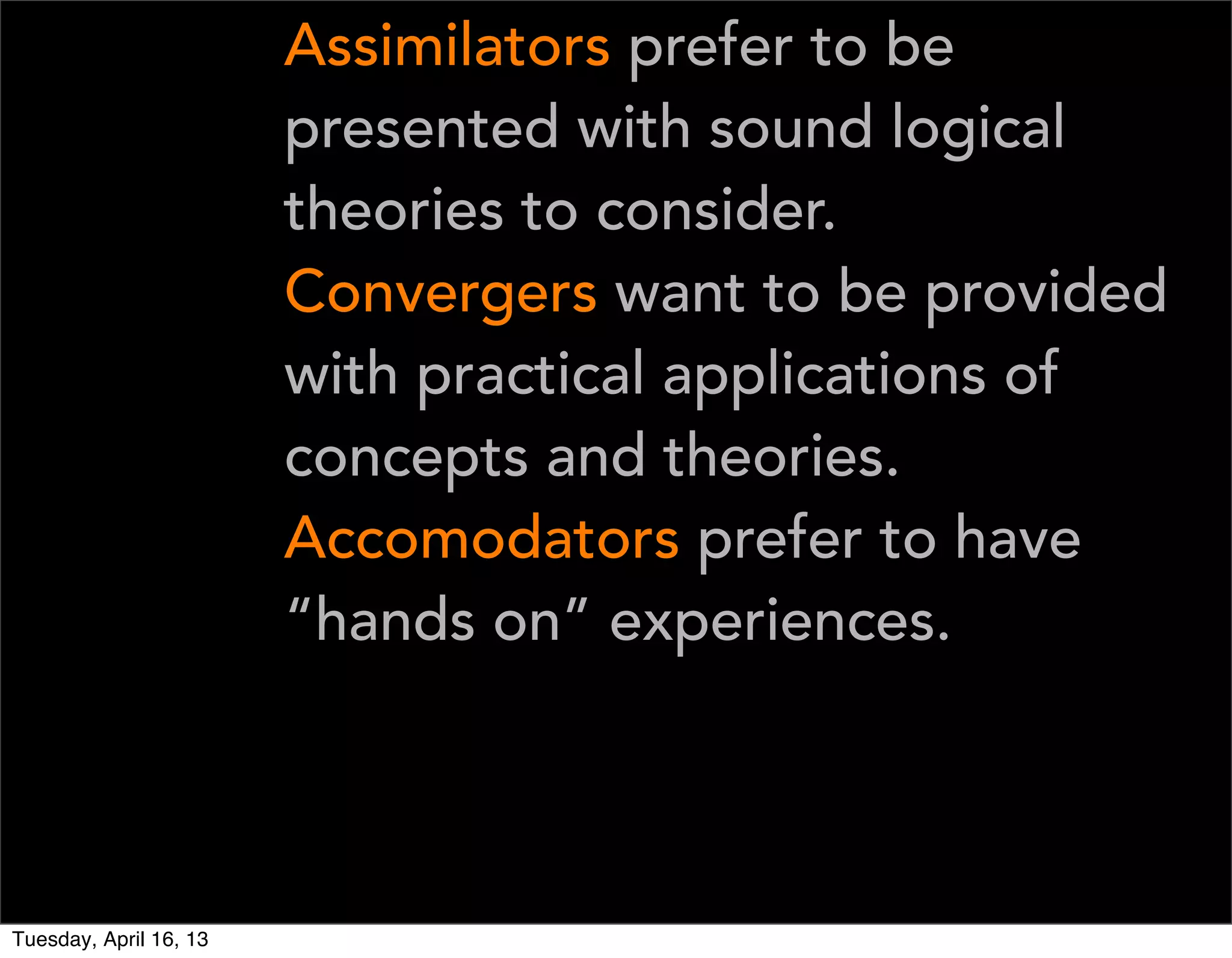 Assimilators prefer to be presented with sound logical theories to consider.

Convergers want to be provided with practical applications of concepts and theories.

Accomodators prefer to have “hands on” experiences.

Tuesday, April 16, 13